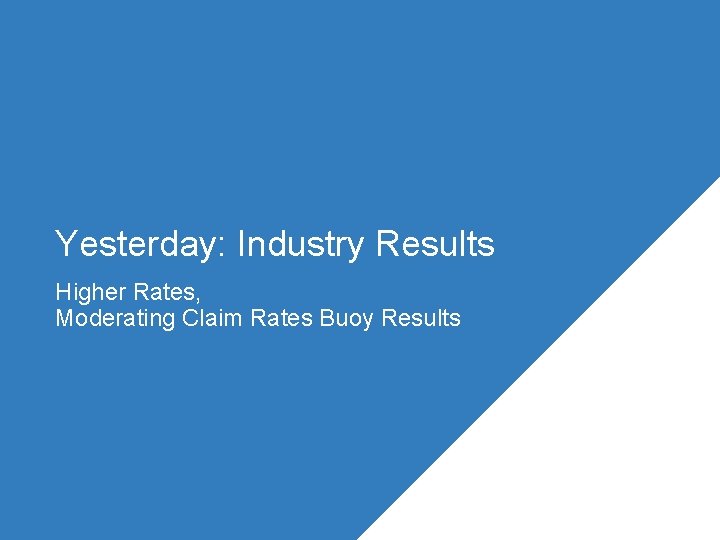 Yesterday: Industry Results

Higher Rates,
Moderating Claim Rates Buoy Results